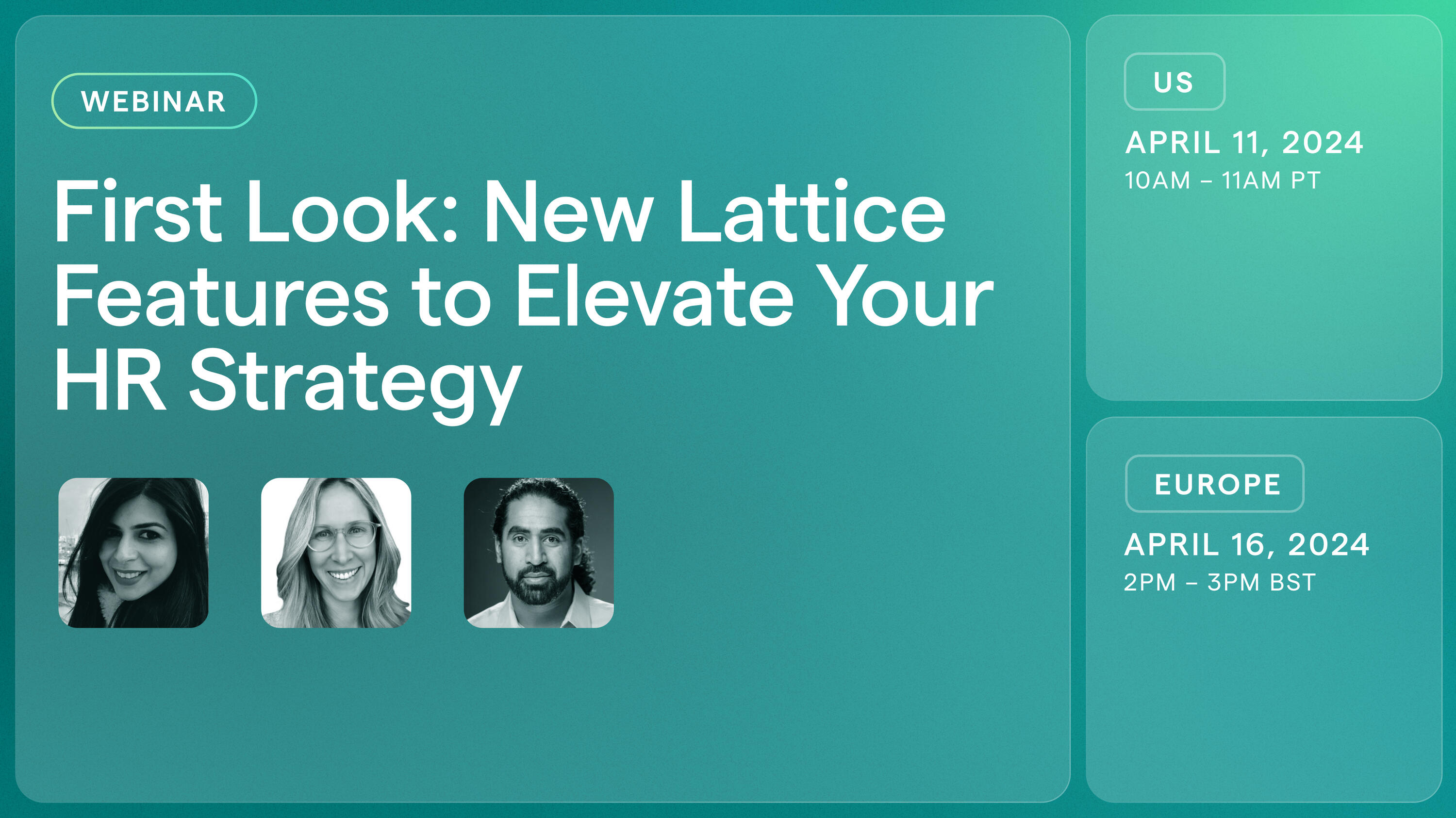 WEBINAR

First Look: New Lattice Features to Elevate Your HR Strategy

US

APRIL 11, 2024

10AM – 11AM PT

EUROPE

APRIL 16, 2024

2PM – 3PM BST